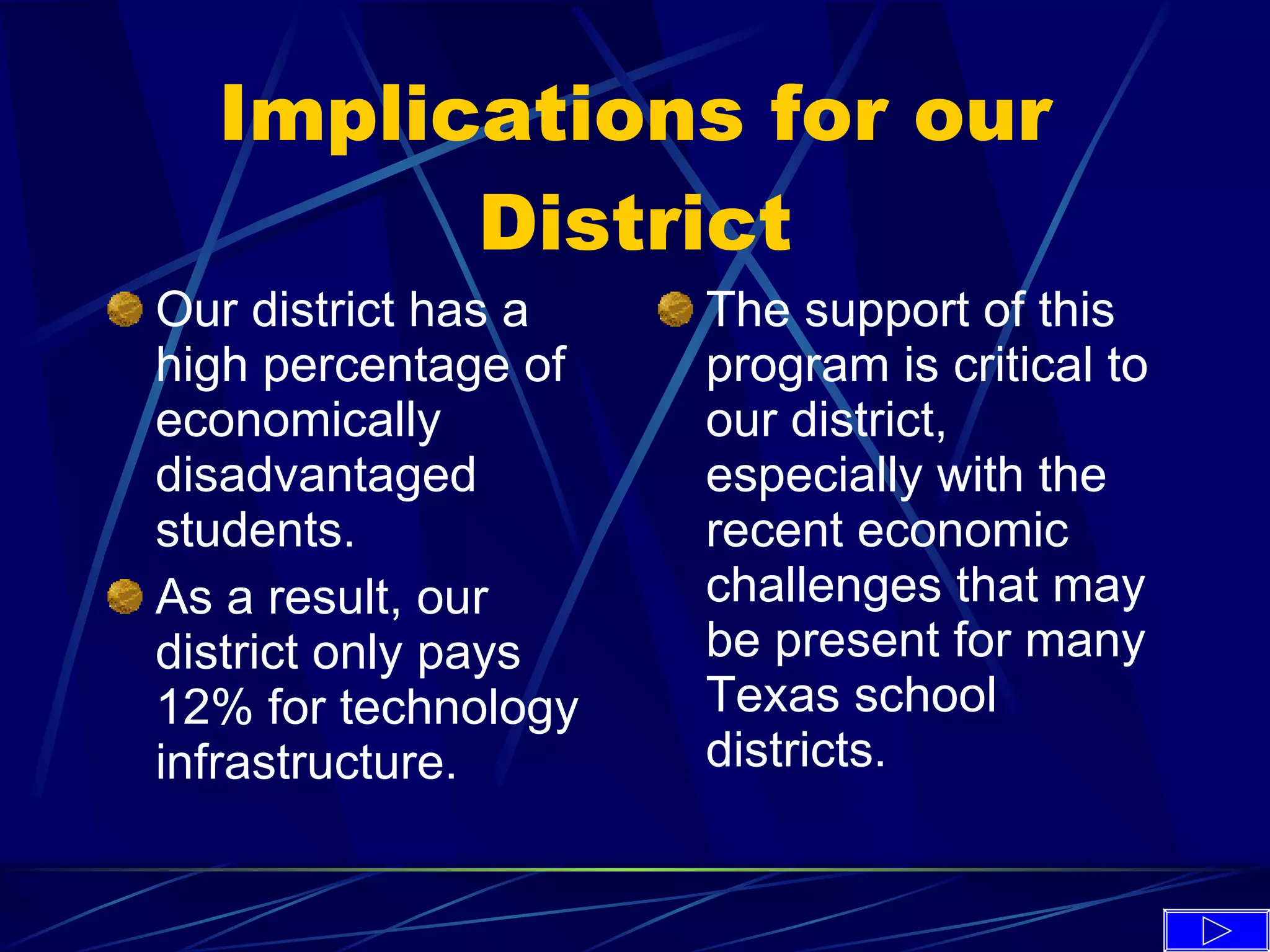 Implications for our District

Our district has a high percentage of economically disadvantaged students.

As a result, our district only pays 12% for technology infrastructure.

The support of this program is critical to our district, especially with the recent economic challenges that may be present for many Texas school districts.